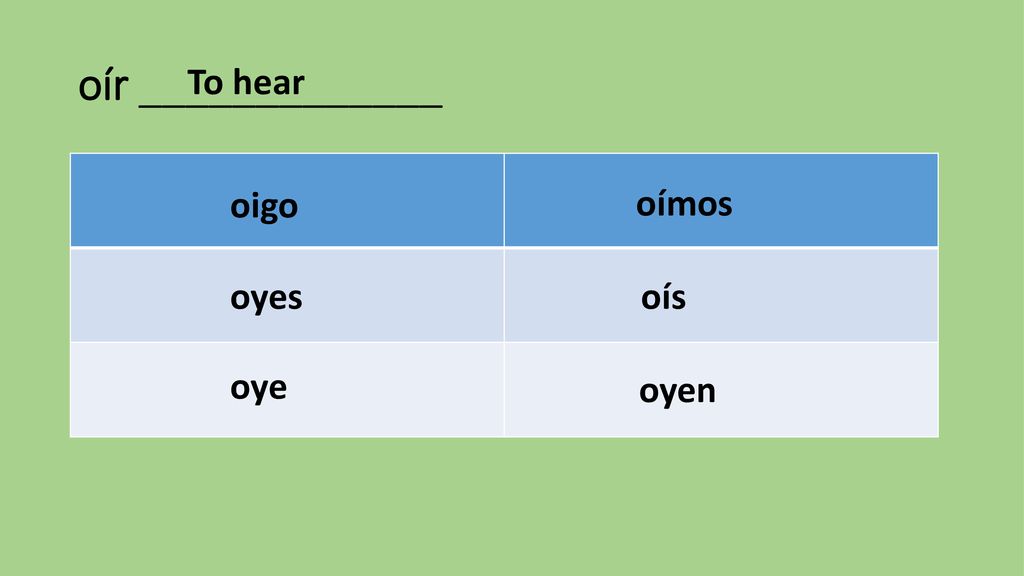 oír To hear

| oigo | oímos |
|---|---|
| oyes | oís |
| oye | oyen |